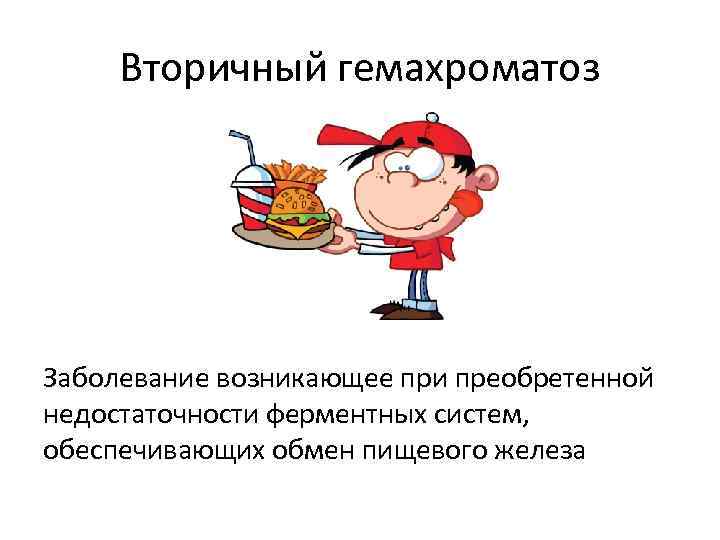 Вторичный гемахроматоз

Заболевание возникающее при преобретенной недостаточности ферментных систем, обеспечивающих обмен пищевого железа